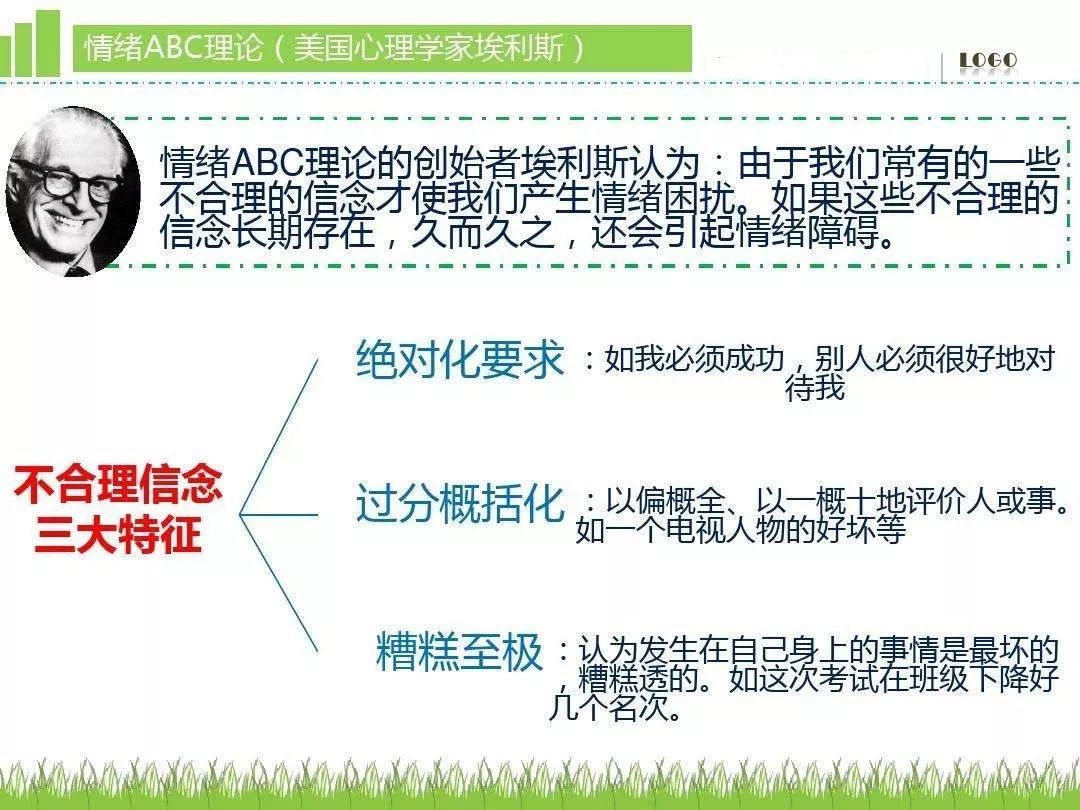 情绪ABC理论（美国心理学家埃利斯）

LOGO

情绪ABC理论的创始者埃利斯认为：由于我们常有的一些不合理的信念才使我们产生情绪困扰。如果这些不合理的信念长期存在，久而久之，还会引起情绪障碍。

不合理信念三大特征

绝对化要求：如我必须成功，别人必须很好地对待我

过分概括化：以偏概全、以一概十地评价人或事。如一个电视人物的好坏等

糟糕至极：认为发生在自己身上的事情是最坏的，糟糕透的。如这次考试在班级下降好几个名次。